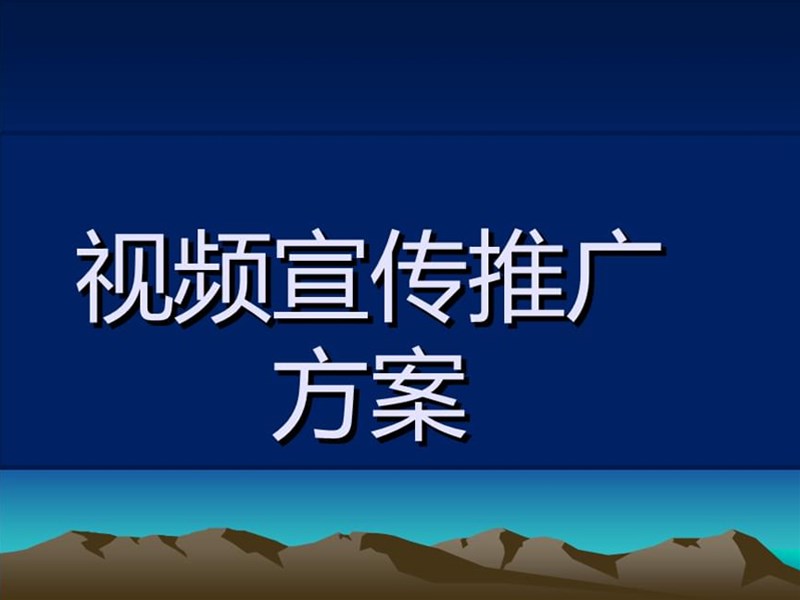 视频宣传推广方案